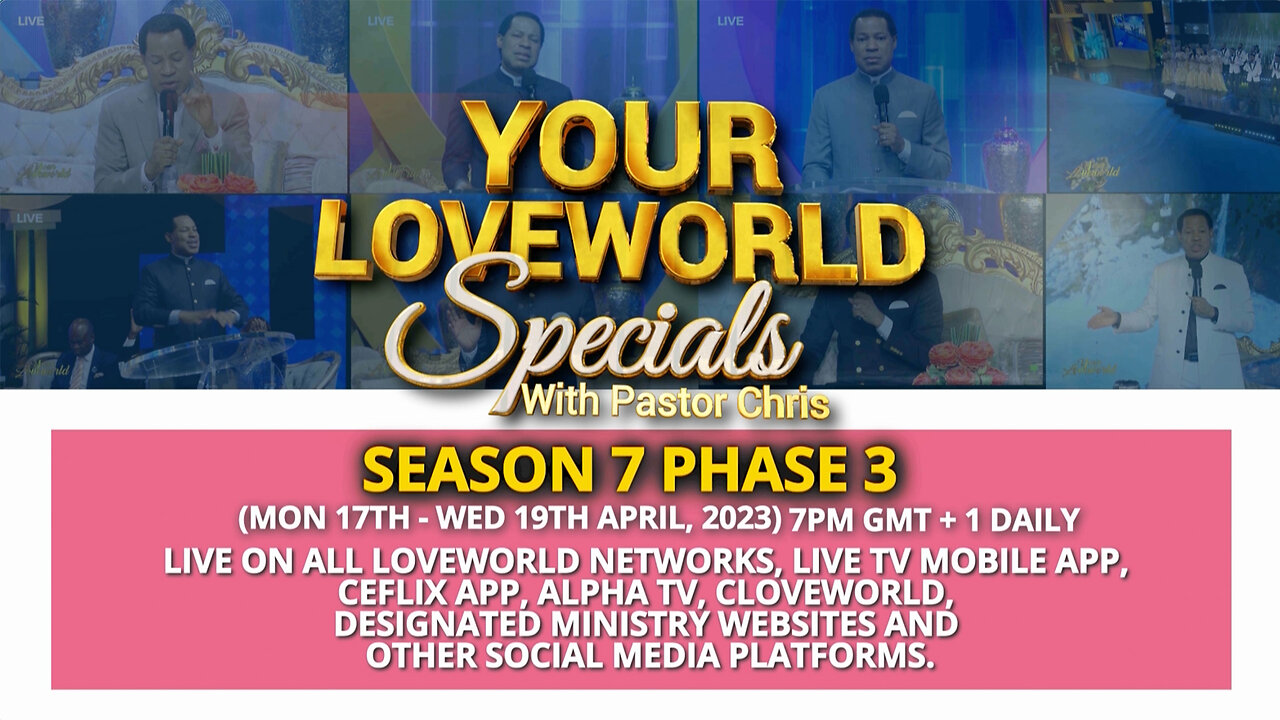 LIVE

LIVE

LIVE

LIVE

YOUR LOVEWORLD Specials With Pastor Chris

SEASON 7 PHASE 3

(MON 17TH - WED 19TH APRIL, 2023) 7PM GMT + 1 DAILY

LIVE ON ALL LOVEWORLD NETWORKS, LIVE TV MOBILE APP, CEFLIX APP, ALPHA TV, CLOVEWORLD, DESIGNATED MINISTRY WEBSITES AND OTHER SOCIAL MEDIA PLATFORMS.